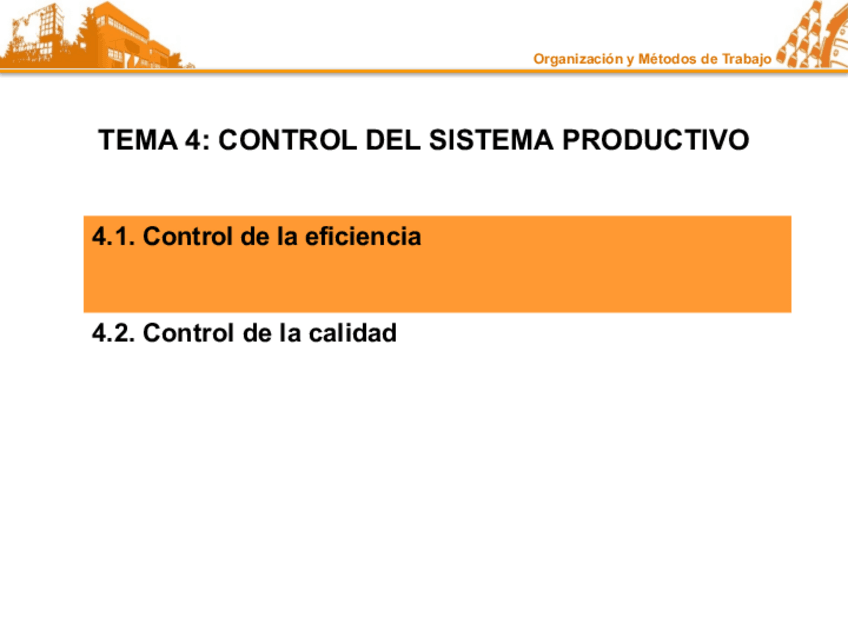 Organización y Métodos de Trabajo

TEMA 4: CONTROL DEL SISTEMA PRODUCTIVO

4.1. Control de la eficiencia

4.2. Control de la calidad